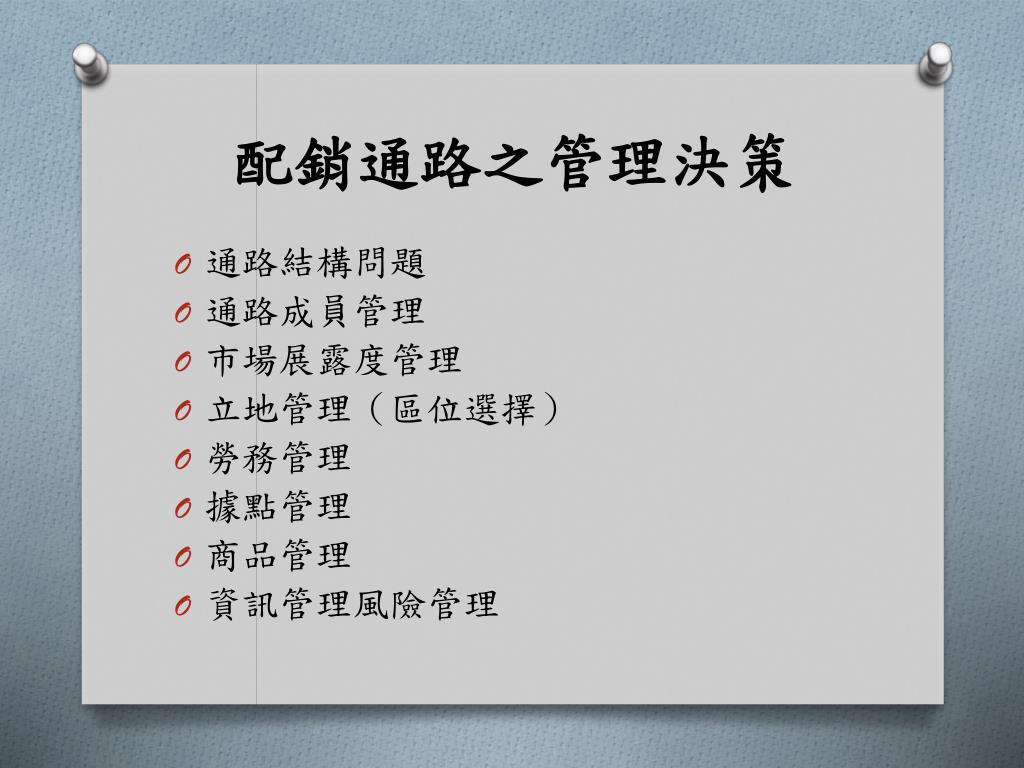 配銷通路之管理決策

O 通路結構問題
O 通路成員管理
O 市場展露度管理
O 立地管理（區位選擇）
O 勞務管理
O 據點管理
O 商品管理
O 資訊管理風險管理